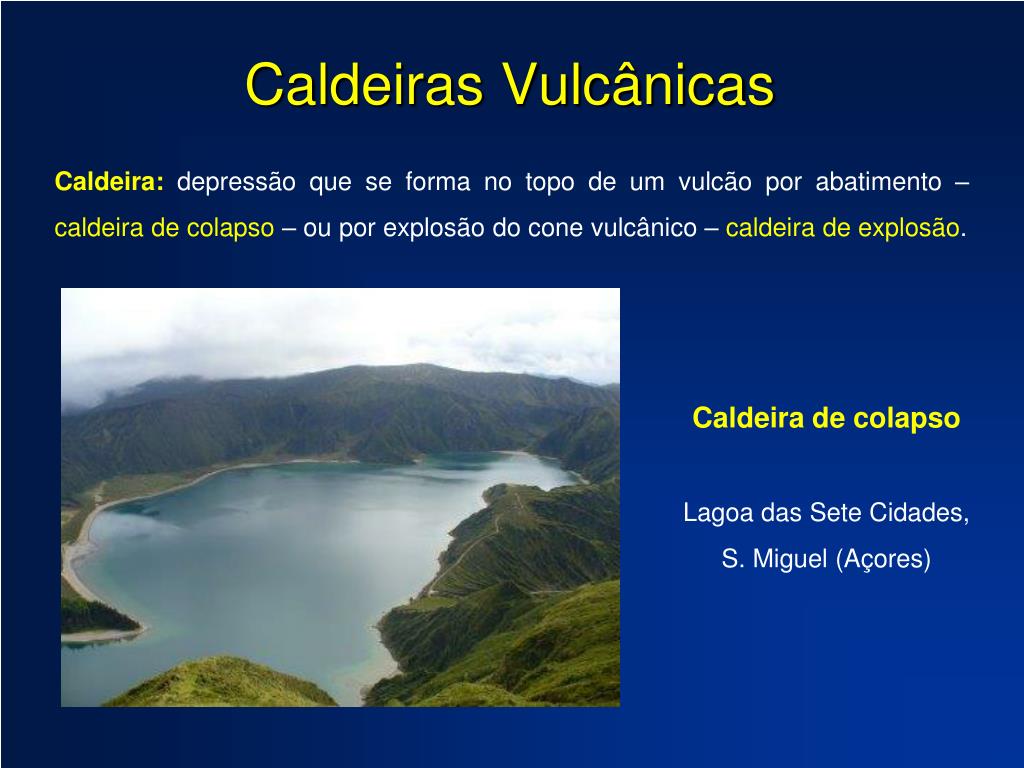 Caldeiras Vulcânicas

Caldeira: depressão que se forma no topo de um vulcão por abatimento – caldeira de colapso – ou por explosão do cone vulcânico – caldeira de explosão.

Caldeira de colapso

Lagoa das Sete Cidades,
S. Miguel (Açores)